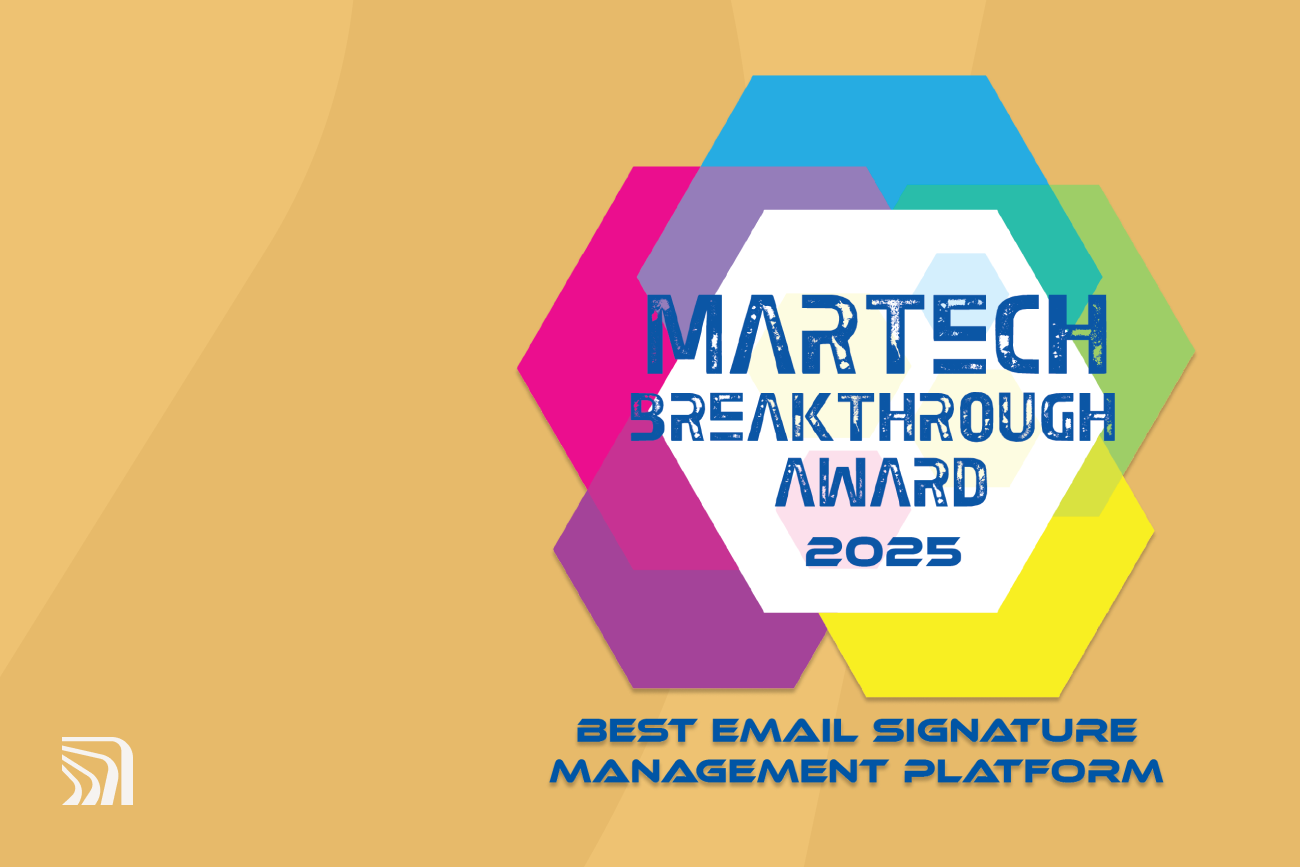 MARTECH
BREAKTHROUGH
AWARD
2025

BEST EMAIL SIGNATURE
MANAGEMENT PLATFORM